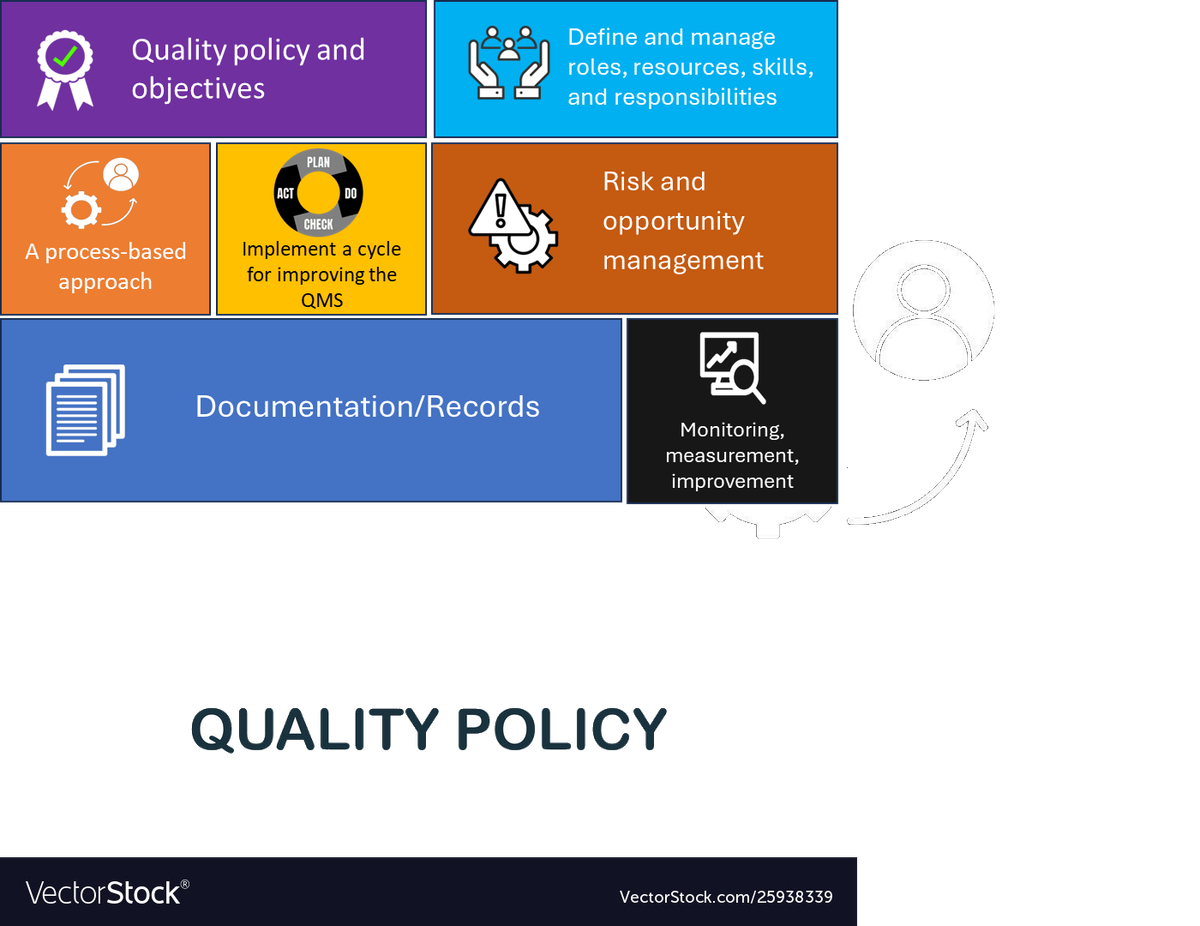 Quality policy and objectives

Define and manage roles, resources, skills, and responsibilities

A process-based approach

PLAN
DO
CHECK
ACT

Implement a cycle for improving the QMS

Risk and opportunity management

Documentation/Records

Monitoring, measurement, improvement

QUALITY POLICY

VectorStock®

VectorStock.com/25938339